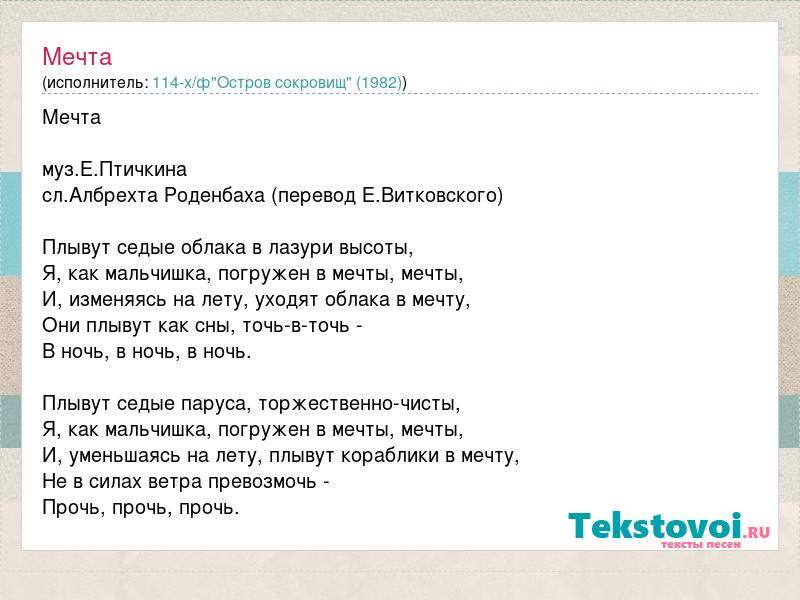 Мечта
(исполнитель: 114-х/ф"Остров сокровищ" (1982))

Мечта

муз.Е.Птичкина
сл.Албрехта Роденбаха (перевод Е.Витковского)

Плывут седые облака в лазури высоты,
Я, как мальчишка, погружен в мечты, мечты,
И, изменяясь на лету, уходят облака в мечту,
Они плывут как сны, точь-в-точь -
В ночь, в ночь, в ночь.

Плывут седые паруса, торжественно-чисты,
Я, как мальчишка, погружен в мечты, мечты,
И, уменьшаясь на лету, плывут кораблики в мечту,
Не в силах ветра превозмочь -
Прочь, прочь, прочь.

Tekstovoi.RU
тексты песен